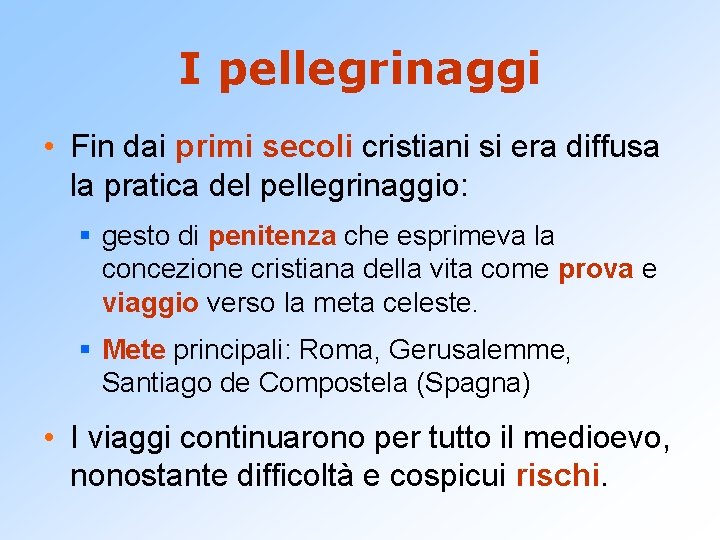 I pellegrinaggi

• Fin dai primi secoli cristiani si era diffusa la pratica del pellegrinaggio:

▪ gesto di penitenza che esprimeva la concezione cristiana della vita come prova e viaggio verso la meta celeste.

▪ Mete principali: Roma, Gerusalemme, Santiago de Compostela (Spagna)

• I viaggi continuarono per tutto il medioevo, nonostante difficoltà e cospicui rischi.